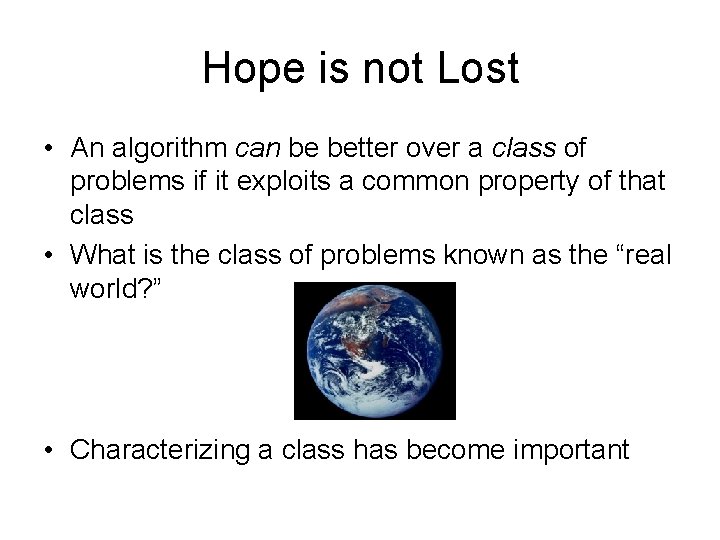 Hope is not Lost

• An algorithm can be better over a class of problems if it exploits a common property of that class

• What is the class of problems known as the “real world?”

• Characterizing a class has become important